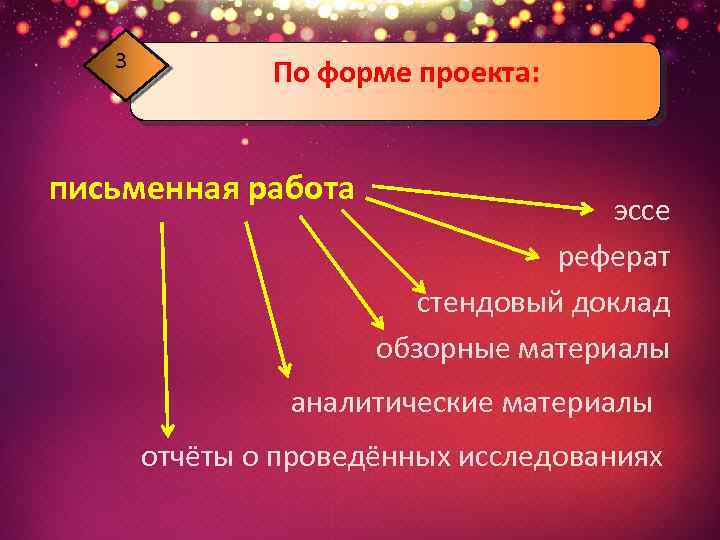 3

По форме проекта:

письменная работа

эссе

реферат

стендовый доклад

обзорные материалы

аналитические материалы

отчёты о проведённых исследованиях